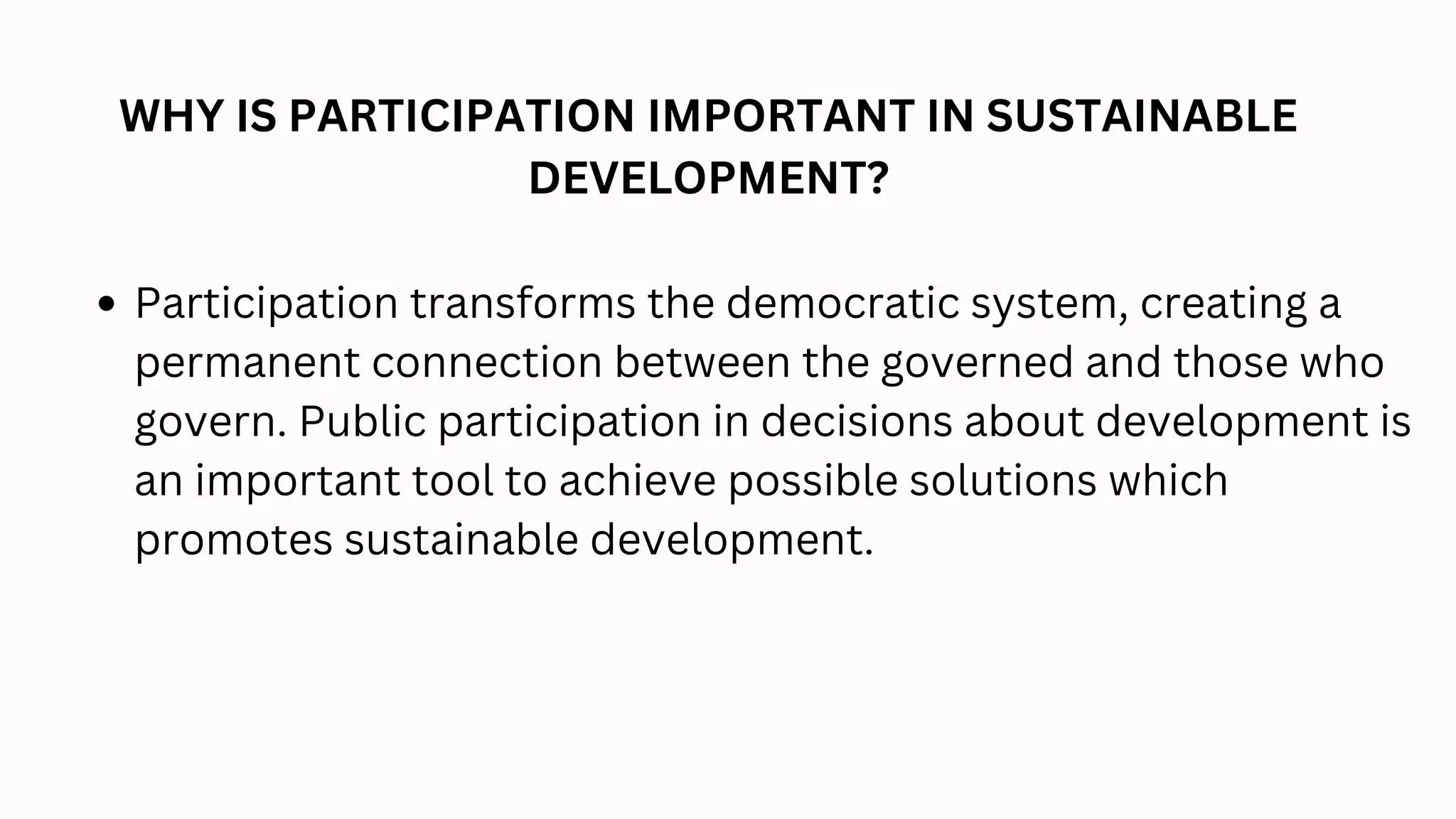 WHY IS PARTICIPATION IMPORTANT IN SUSTAINABLE DEVELOPMENT?

• Participation transforms the democratic system, creating a permanent connection between the governed and those who govern. Public participation in decisions about development is an important tool to achieve possible solutions which promotes sustainable development.